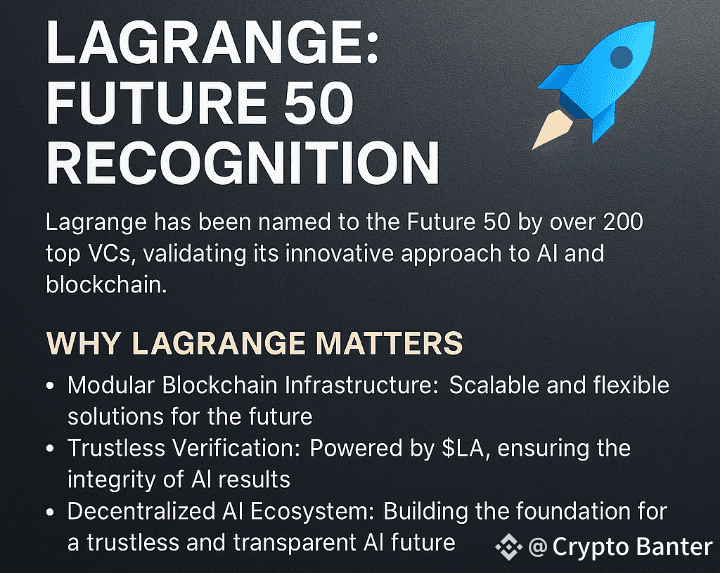 LAGRANGE: FUTURE 50 RECOGNITION

Lagrange has been named to the Future 50 by over 200 top VCs, validating its innovative approach to AI and blockchain.

WHY LAGRANGE MATTERS

• Modular Blockchain Infrastructure: Scalable and flexible solutions for the future
• Trustless Verification: Powered by \$LA, ensuring the integrity of AI results
• Decentralized AI Ecosystem: Building the foundation for a trustless and transparent AI future

@ Crypto Banter